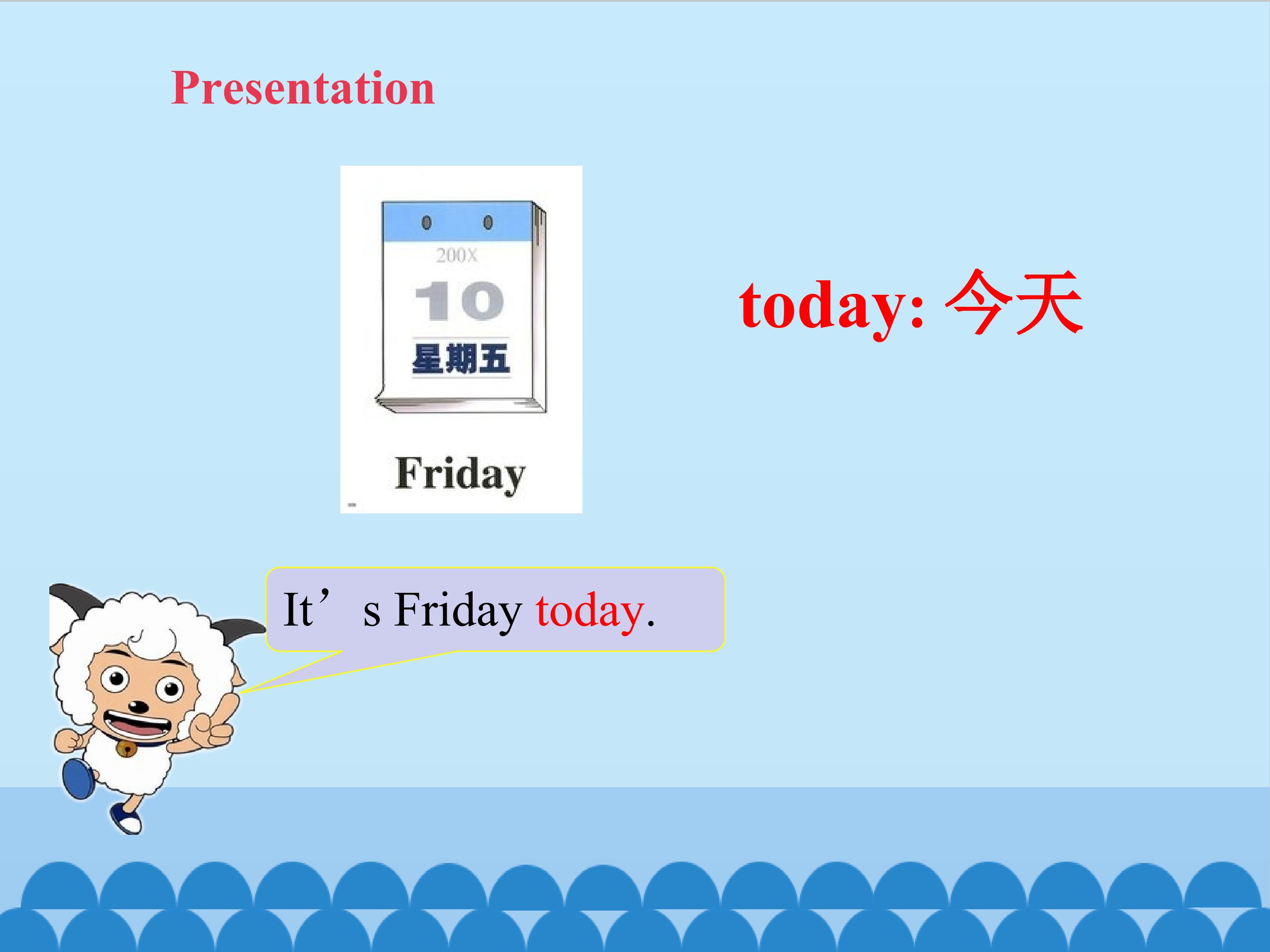 Presentation

200X

10

星期五

Friday

today: 今天

It's Friday today.